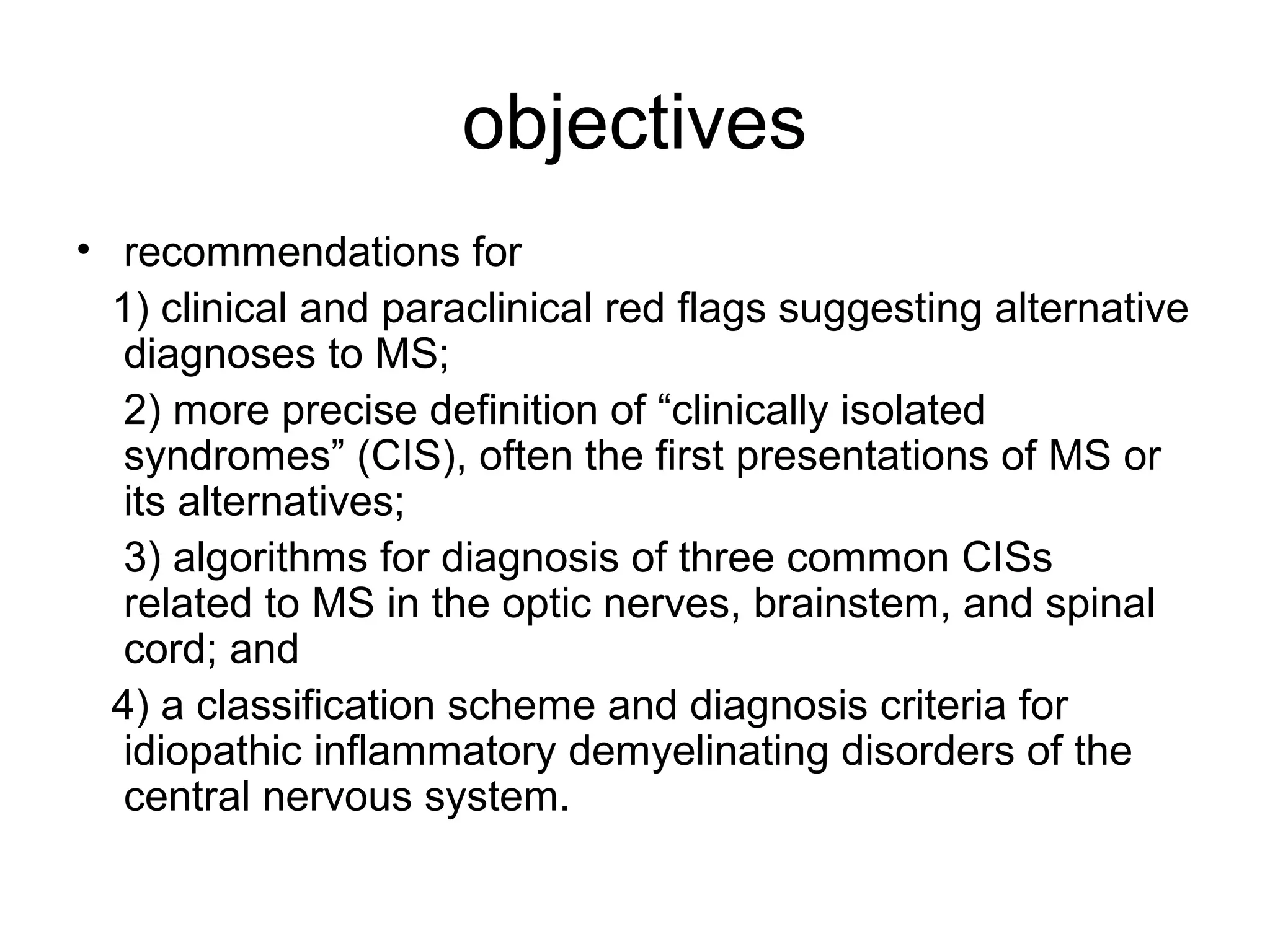 objectives

• recommendations for

1) clinical and paraclinical red flags suggesting alternative diagnoses to MS;

2) more precise definition of “clinically isolated syndromes” (CIS), often the first presentations of MS or its alternatives;

3) algorithms for diagnosis of three common CISs related to MS in the optic nerves, brainstem, and spinal cord; and

4) a classification scheme and diagnosis criteria for idiopathic inflammatory demyelinating disorders of the central nervous system.